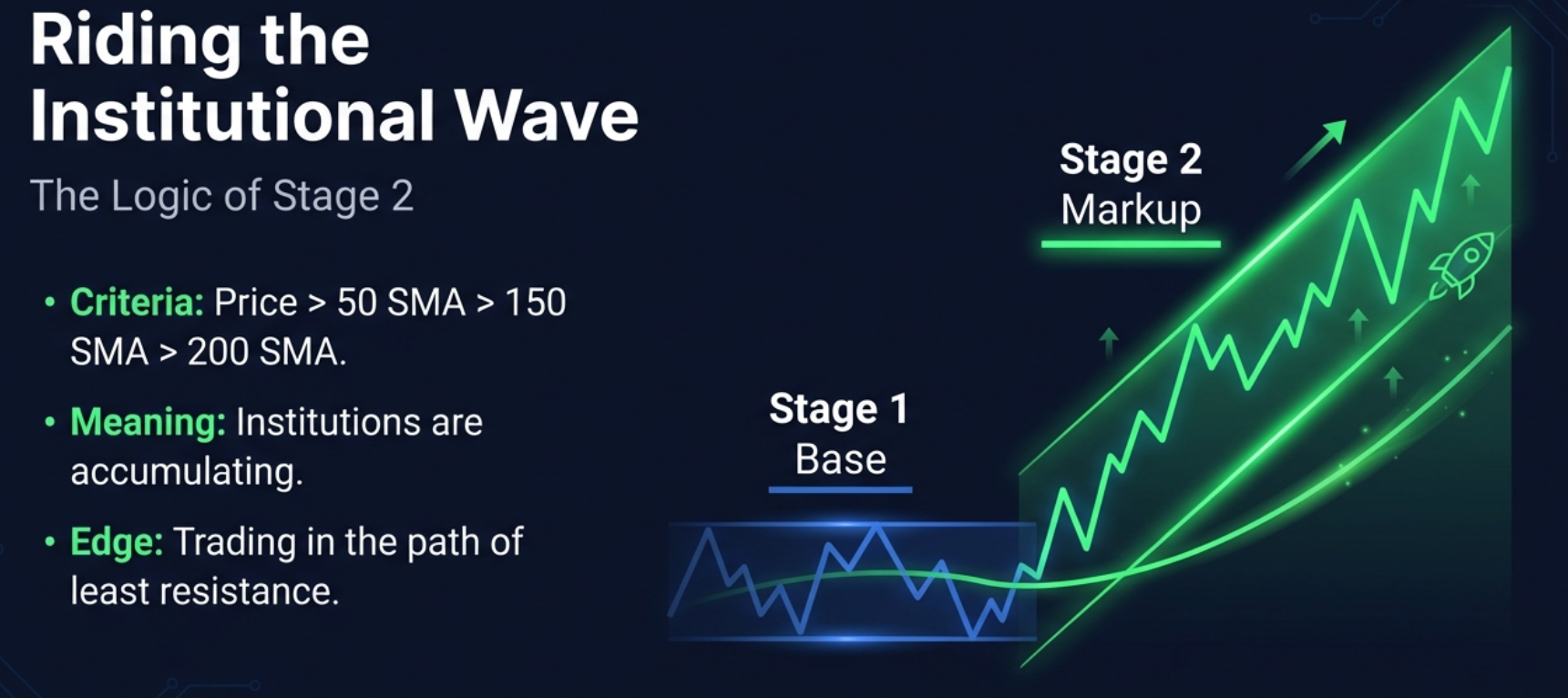 Riding the Institutional Wave

The Logic of Stage 2

• Criteria: Price > 50 SMA > 150 SMA > 200 SMA.

• Meaning: Institutions are accumulating.

• Edge: Trading in the path of least resistance.

Stage 1
Base

Stage 2
Markup